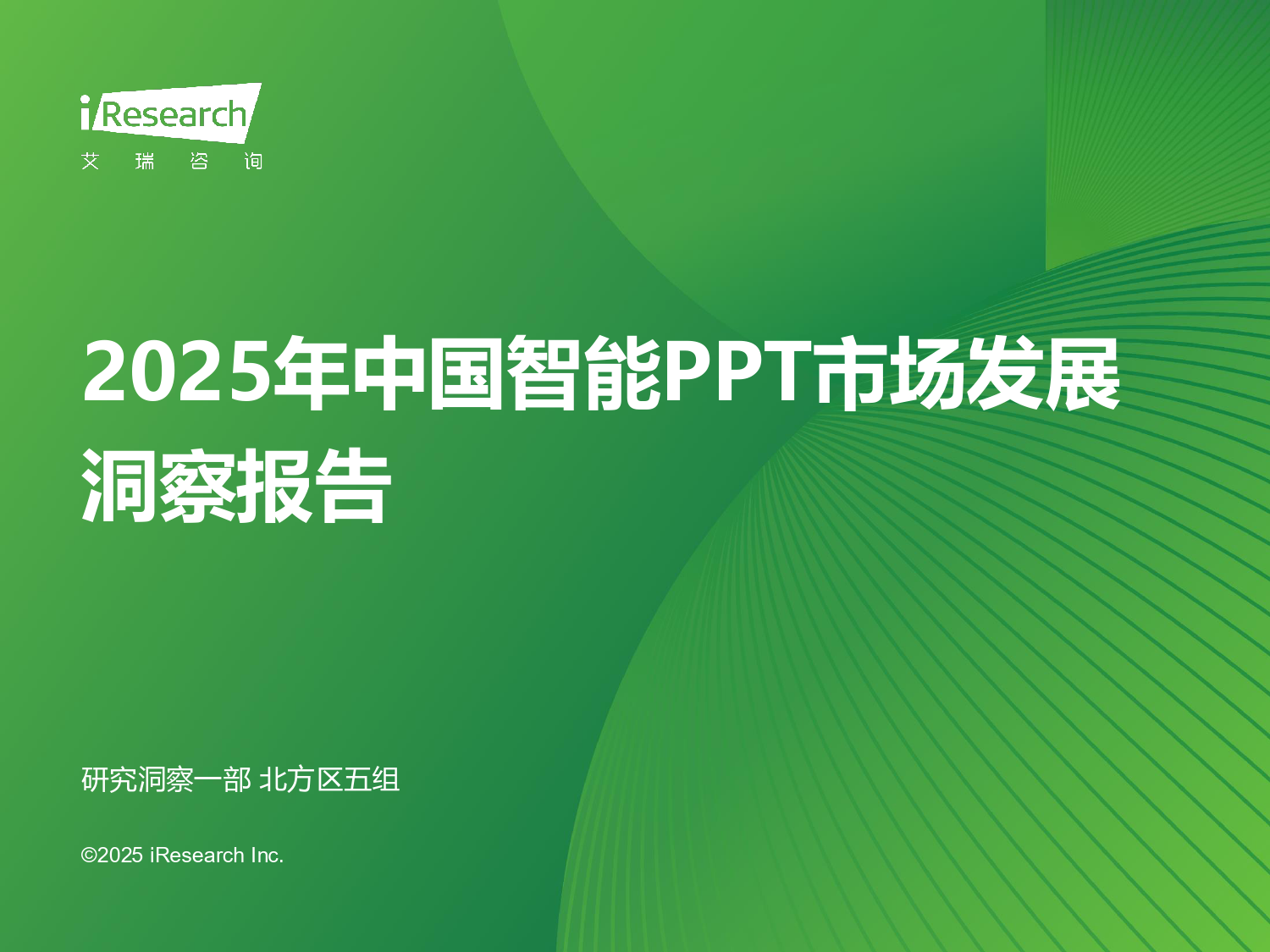 iResearch
艾 瑞 咨 询

2025年中国智能PPT市场发展洞察报告

研究洞察一部 北方区五组

©2025 iResearch Inc.